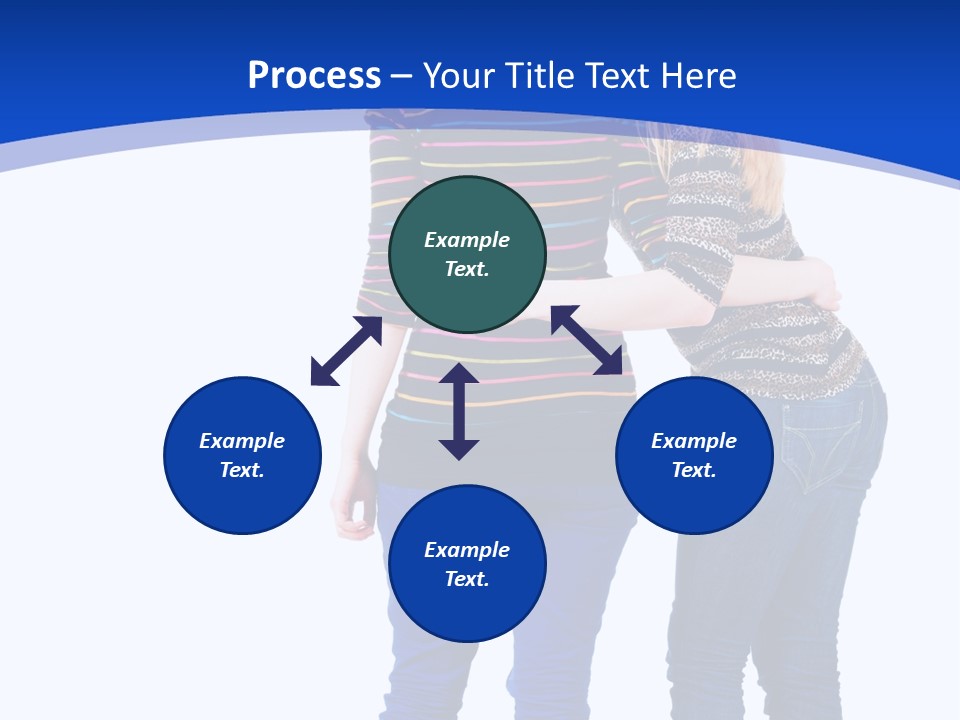 Process – Your Title Text Here

Example Text.

Example Text.

Example Text.

Example Text.